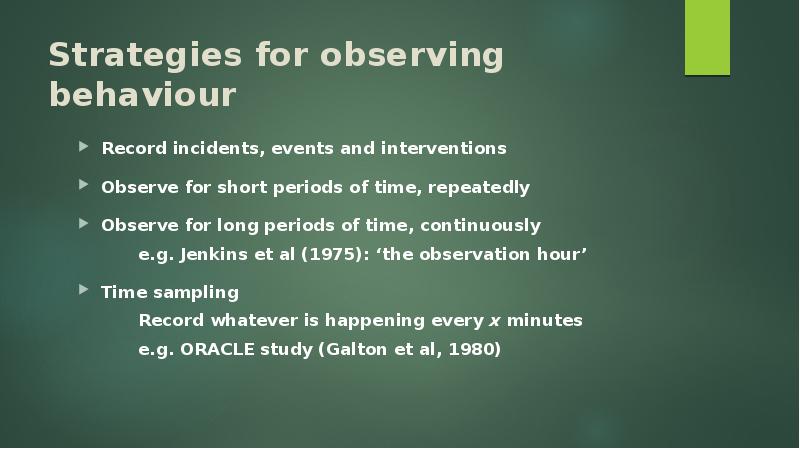 Strategies for observing behaviour

Record incidents, events and interventions

Observe for short periods of time, repeatedly

Observe for long periods of time, continuously
e.g. Jenkins et al (1975): ‘the observation hour’

Time sampling
Record whatever is happening every $x$ minutes
e.g. ORACLE study (Galton et al, 1980)